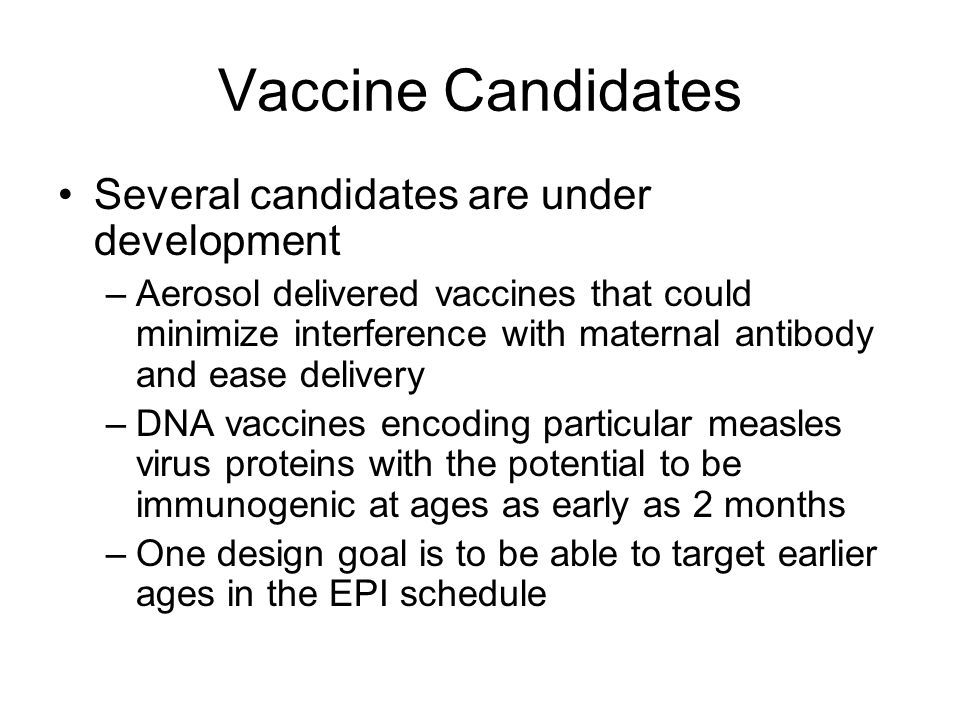 Vaccine Candidates

• Several candidates are under development

– Aerosol delivered vaccines that could minimize interference with maternal antibody and ease delivery

– DNA vaccines encoding particular measles virus proteins with the potential to be immunogenic at ages as early as 2 months

– One design goal is to be able to target earlier ages in the EPI schedule